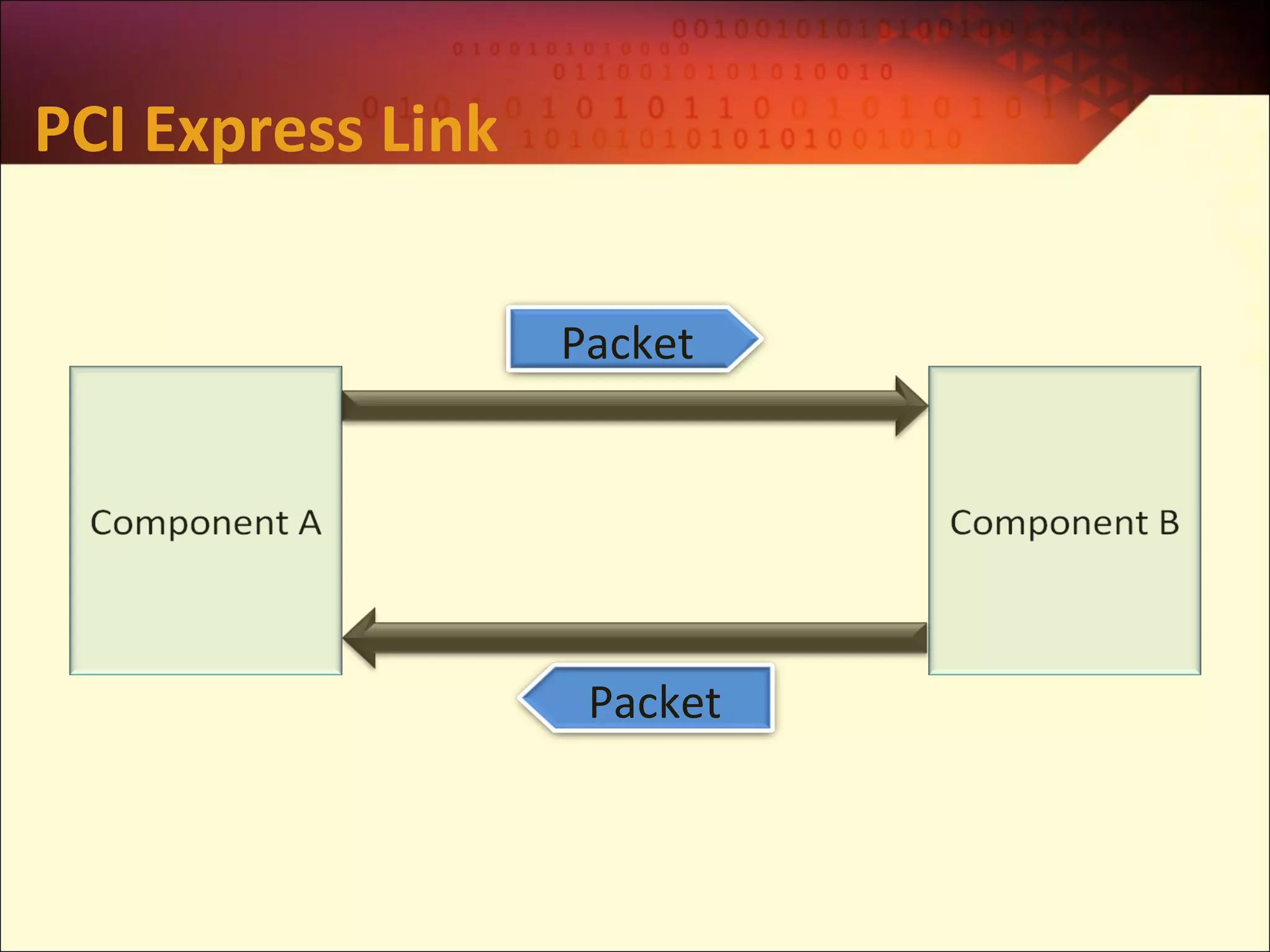 PCI Express Link

Packet

Component A

Component B

Packet